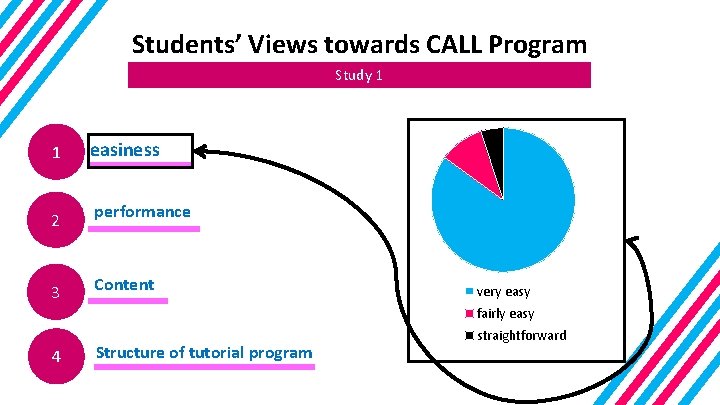 Students' Views towards CALL Program

Study 1

1 easiness

2 performance

3 Content

4 Structure of tutorial program

very easy
fairly easy
straightforward